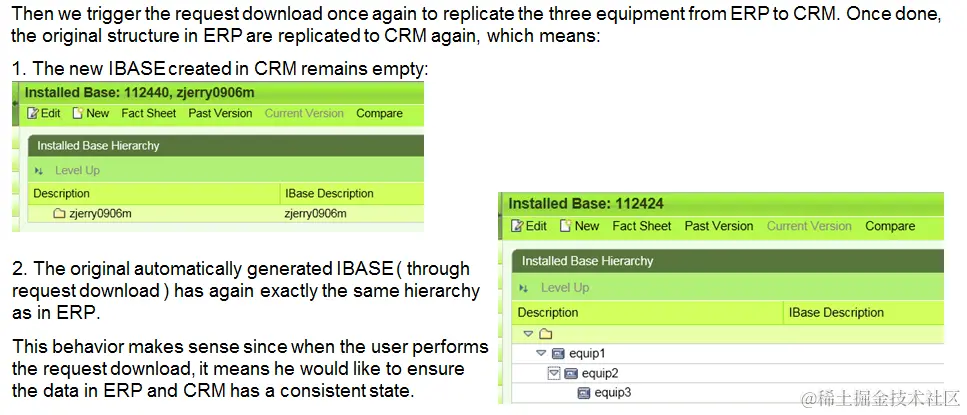 Then we trigger the request download once again to replicate the three equipment from ERP to CRM. Once done, the original structure in ERP are replicated to CRM again, which means:

1. The new IBASE created in CRM remains empty:

Installed Base: 112440, zjerry0906m

Edit New Fact Sheet Past Version Current Version Compare

Installed Base Hierarchy

Level Up

| Description | IBase Description |
|---|---|
| zjerry0906m | zjerry0906m |

2. The original automatically generated IBASE ( through request download ) has again exactly the same hierarchy as in ERP.

This behavior makes sense since when the user performs the request download, it means he would like to ensure the data in ERP and CRM has a consistent state.

Installed Base: 112424

Edit New Fact Sheet Past Version Current Version Compare

Installed Base Hierarchy

Level Up

| Description | IBase Description |
|---|---|
| | |
| equip1 | |
| equip2 | |
| equip3 | |

@稀土掘金技术社区